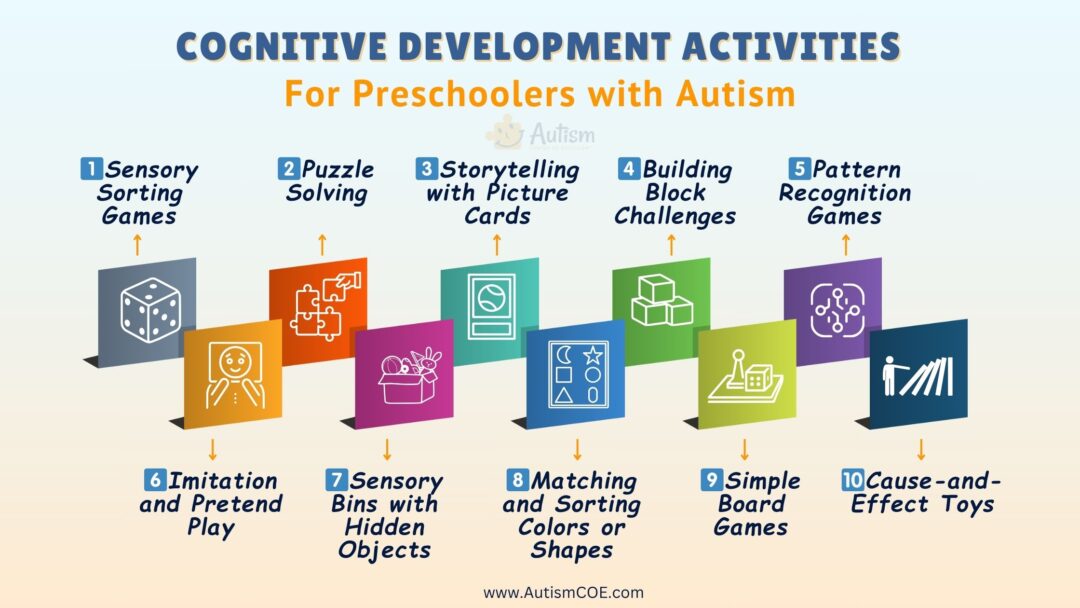 COGNITIVE DEVELOPMENT ACTIVITIES
For Preschoolers with Autism

Autism

1 Sensory Sorting Games

2 Puzzle Solving

3 Storytelling with Picture Cards

4 Building Block Challenges

5 Pattern Recognition Games

6 Imitation and Pretend Play

7 Sensory Bins with Hidden Objects

8 Matching and Sorting Colors or Shapes

9 Simple Board Games

10 Cause-and-Effect Toys

www.AutismCOE.com